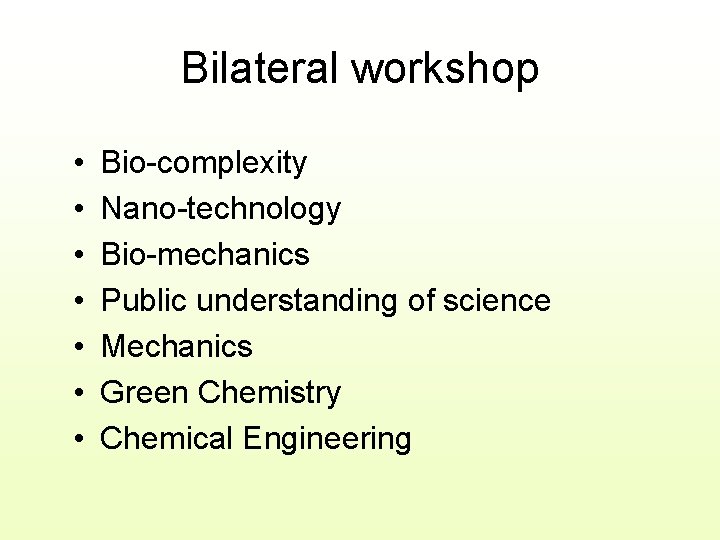 Bilateral workshop

• Bio-complexity
• Nano-technology
• Bio-mechanics
• Public understanding of science
• Mechanics
• Green Chemistry
• Chemical Engineering